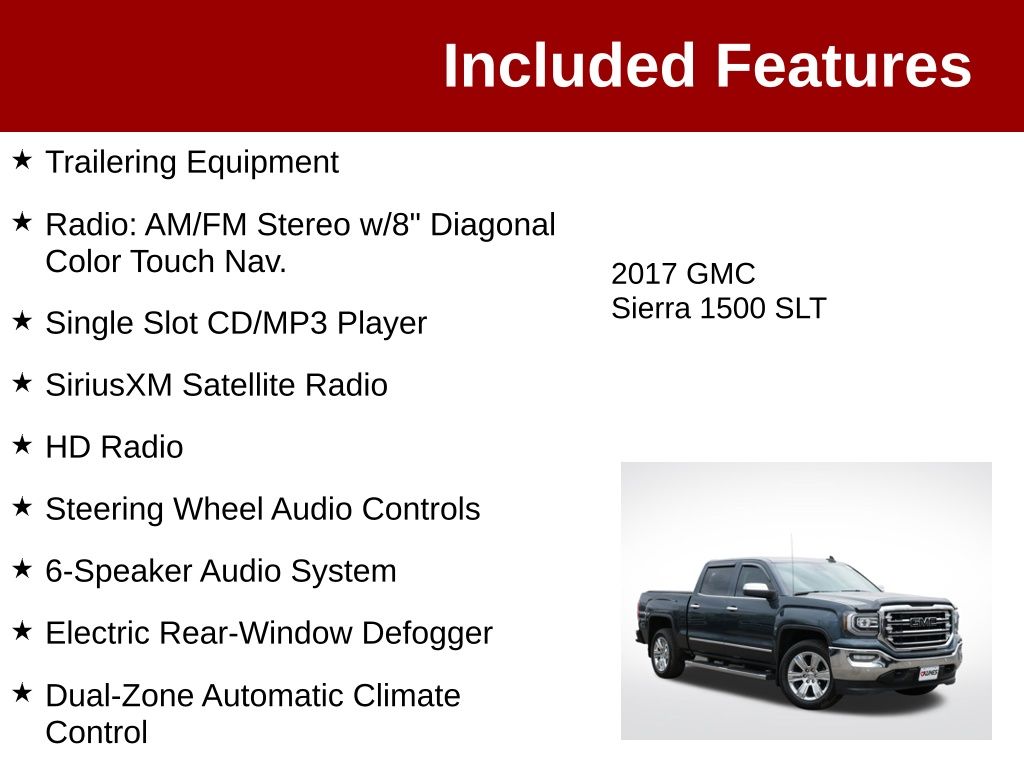 Included Features

★ Trailering Equipment

★ Radio: AM/FM Stereo w/8" Diagonal Color Touch Nav.

★ Single Slot CD/MP3 Player

★ SiriusXM Satellite Radio

★ HD Radio

★ Steering Wheel Audio Controls

★ 6-Speaker Audio System

★ Electric Rear-Window Defogger

★ Dual-Zone Automatic Climate Control

2017 GMC
Sierra 1500 SLT

GMC